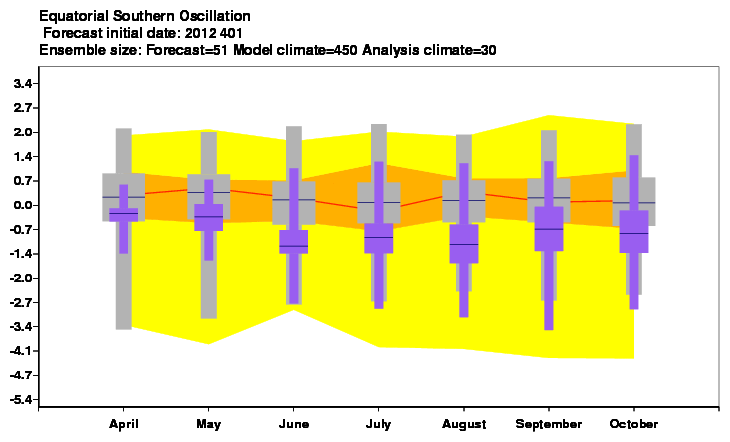 Equatorial Southern Oscillation
Forecast initial date: 2012 401
Ensemble size: Forecast=51 Model climate=450 Analysis climate=30

3.4
2.7
2.0
1.4
0.7
0.0
-0.7
-1.4
-2.0
-2.7
-3.4
-4.1
-4.7
-5.4

April
May
June
July
August
September
October